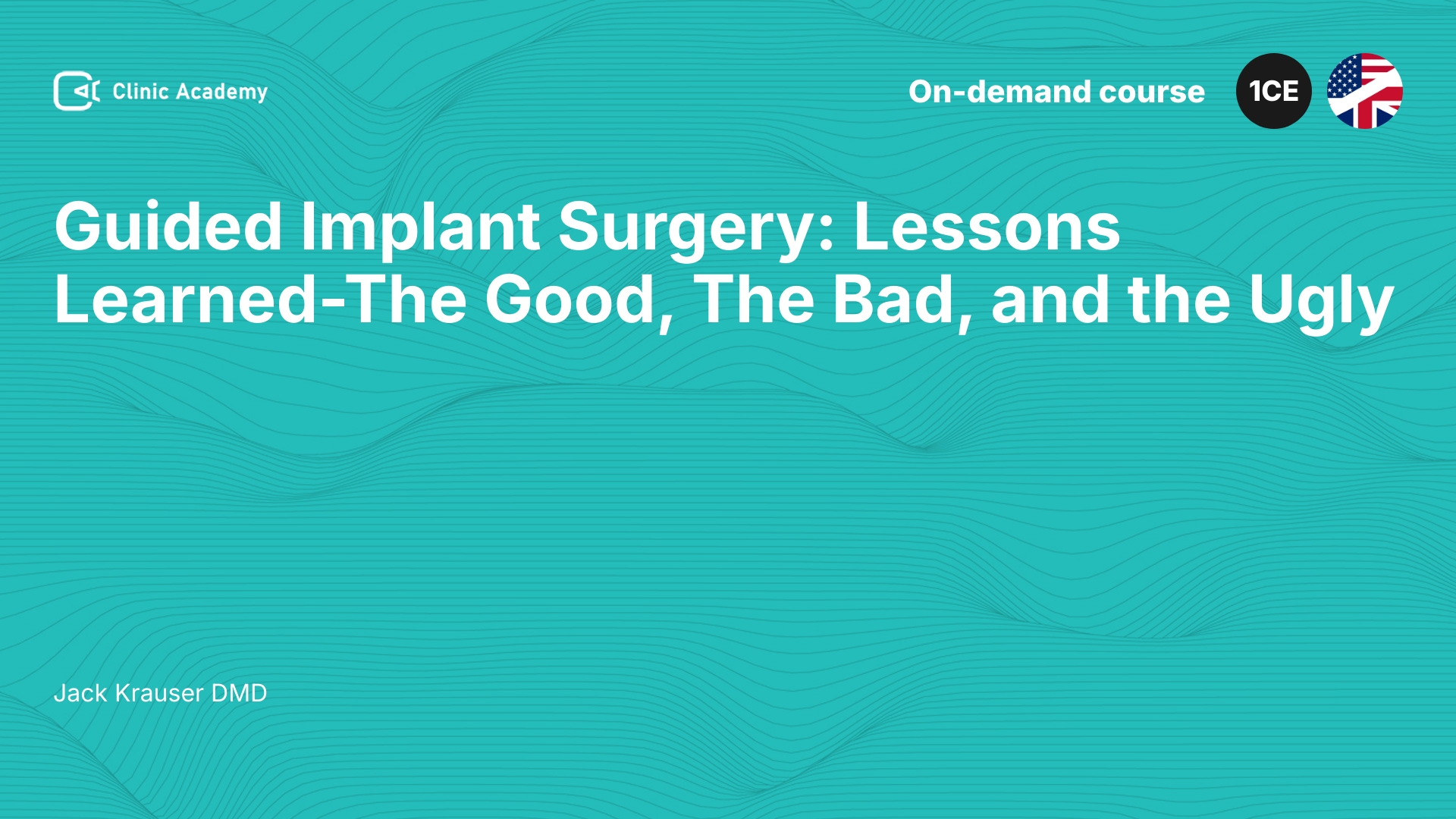 Clinic Academy

On-demand course

1CE

Guided Implant Surgery: Lessons Learned-The Good, The Bad, and the Ugly

Jack Krauser DMD